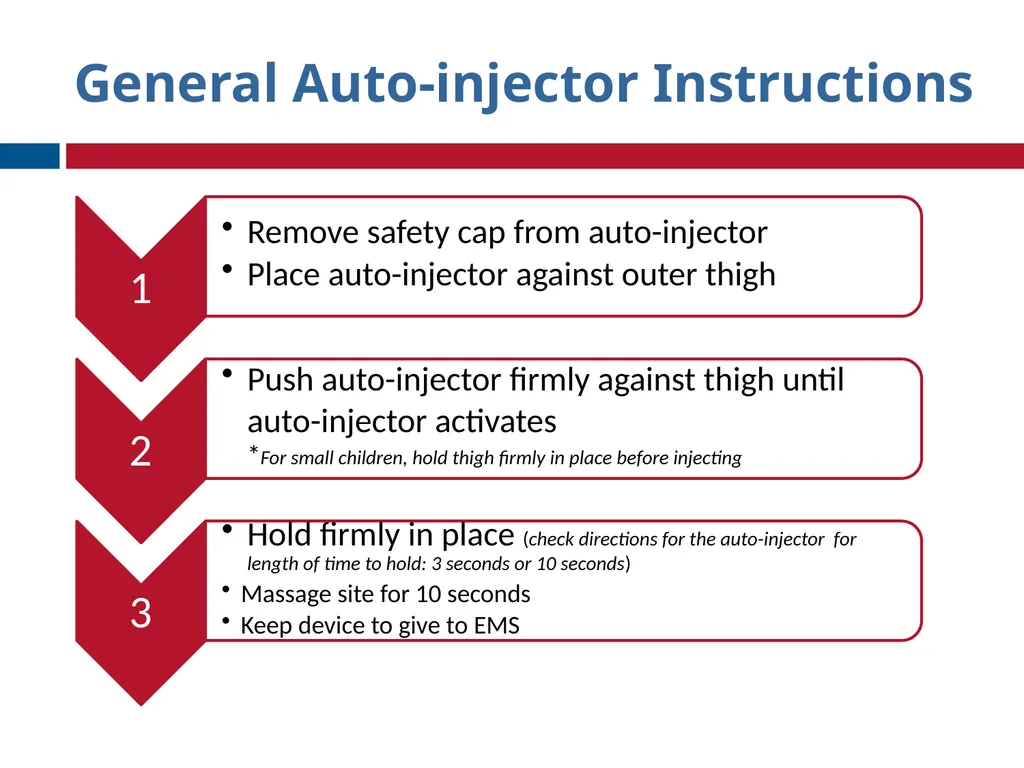 General Auto-injector Instructions

1

• Remove safety cap from auto-injector
• Place auto-injector against outer thigh

2

• Push auto-injector firmly against thigh until auto-injector activates
*For small children, hold thigh firmly in place before injecting

3

• Hold firmly in place (check directions for the auto-injector for length of time to hold: 3 seconds or 10 seconds)
• Massage site for 10 seconds
• Keep device to give to EMS